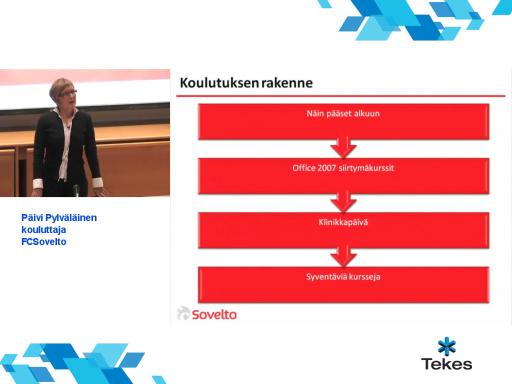 Päivi Pylväläinen
kouluttaja
FCSovelto

Koulutuksen rakenne

Näin pääset alkuun

Office 2007 siirtymäkurssit

Klinikkapäivä

Syventäviä kursseja

Sovelto

Tekes